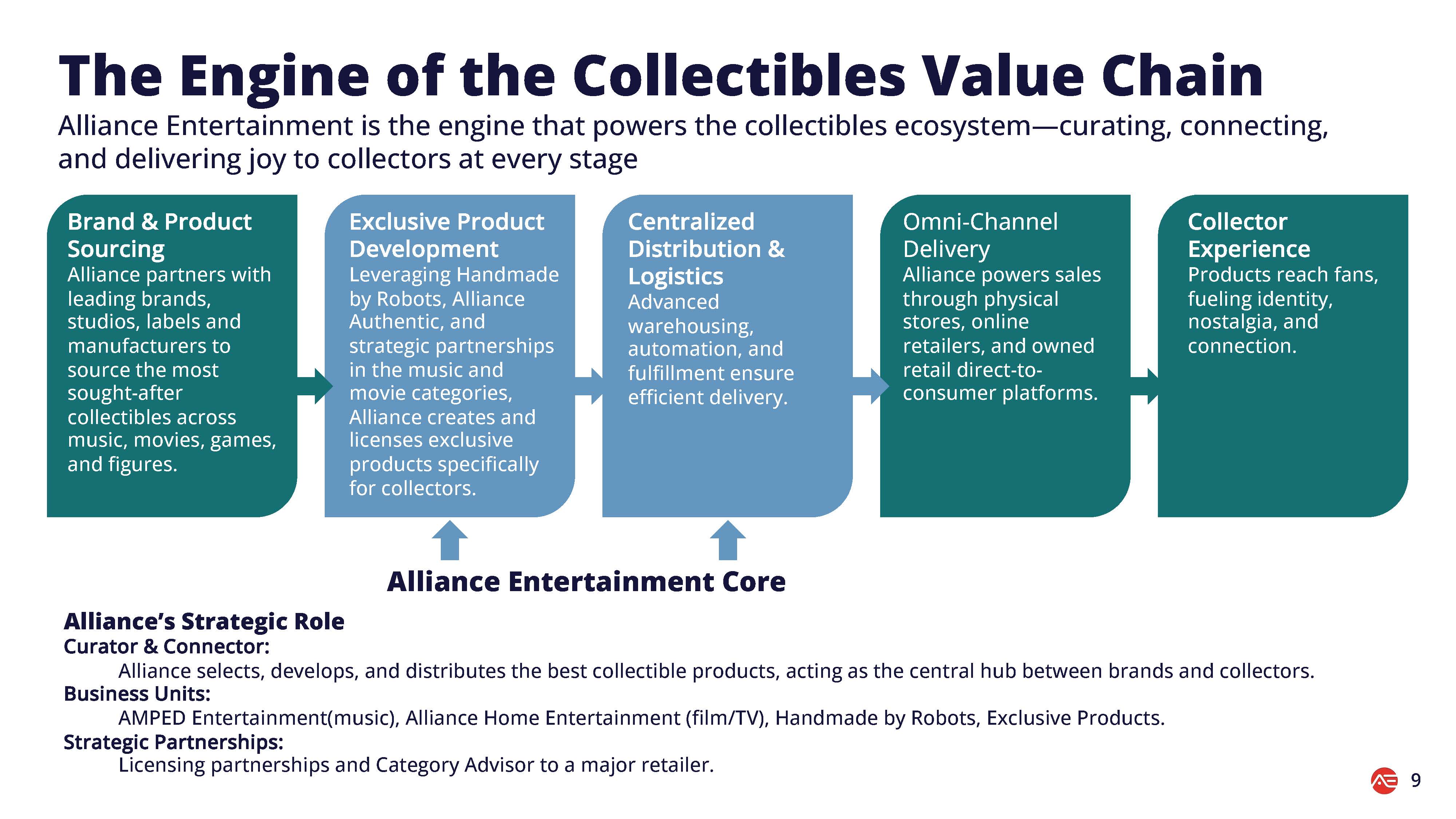 The Engine of the Collectibles Value Chain

Alliance Entertainment is the engine that powers the collectibles ecosystem—curating, connecting, and delivering joy to collectors at every stage

Brand & Product Sourcing
Alliance partners with leading brands, studios, labels and manufacturers to source the most sought-after collectibles across music, movies, games, and figures.

Exclusive Product Development
Leveraging Handmade by Robots, Alliance Authentic, and strategic partnerships in the music and movie categories, Alliance creates and licenses exclusive products specifically for collectors.

Centralized Distribution & Logistics
Advanced warehousing, automation, and fulfillment ensure efficient delivery.

Omni-Channel Delivery
Alliance powers sales through physical stores, online retailers, and owned retail direct-to-consumer platforms.

Collector Experience
Products reach fans, fueling identity, nostalgia, and connection.

Alliance Entertainment Core

Alliance's Strategic Role
Curator & Connector:
Alliance selects, develops, and distributes the best collectible products, acting as the central hub between brands and collectors.
Business Units:
AMPED Entertainment(music), Alliance Home Entertainment (film/TV), Handmade by Robots, Exclusive Products.
Strategic Partnerships:
Licensing partnerships and Category Advisor to a major retailer.

9